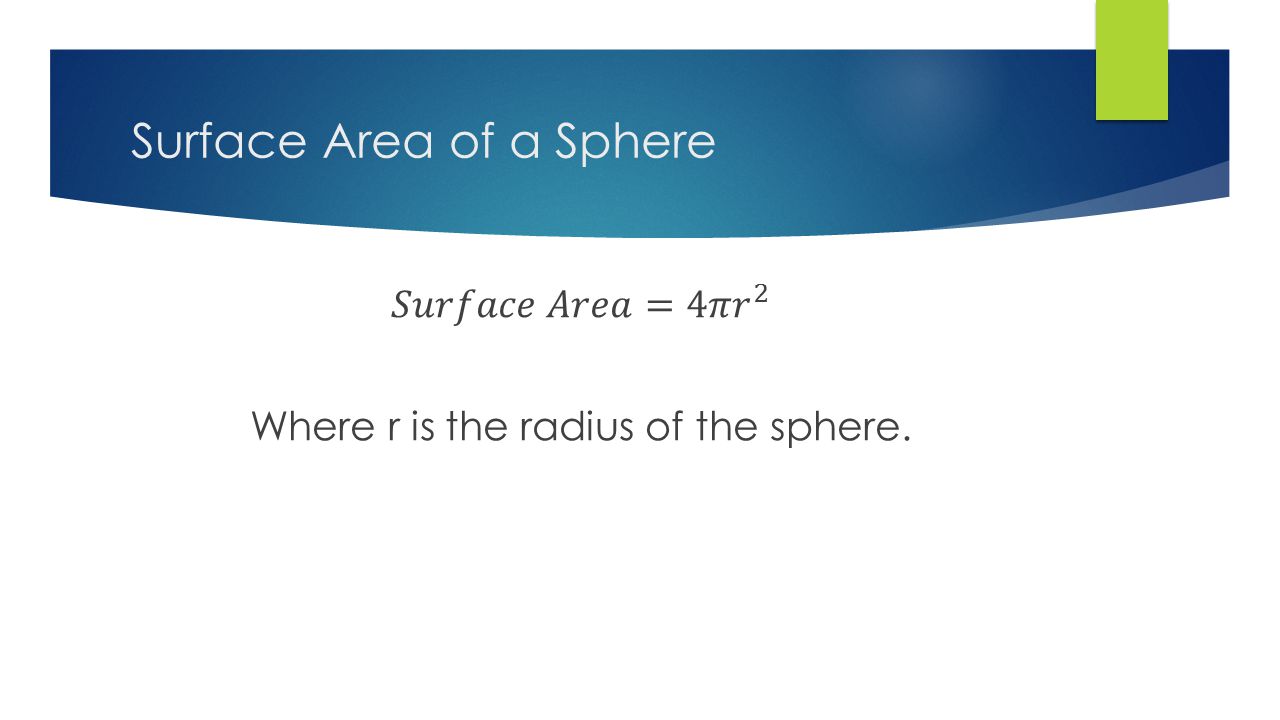 Surface Area of a Sphere

$Surface\ Area = 4\pi r^2$

Where r is the radius of the sphere.